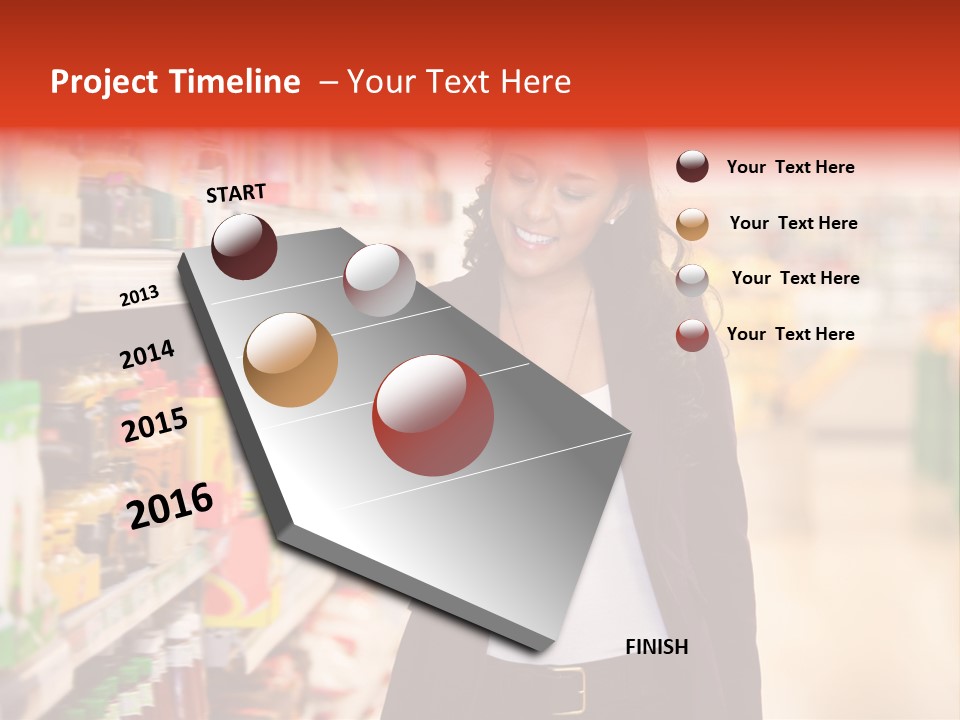 Project Timeline – Your Text Here

START

2013

2014

2015

2016

FINISH

Your Text Here

Your Text Here

Your Text Here

Your Text Here